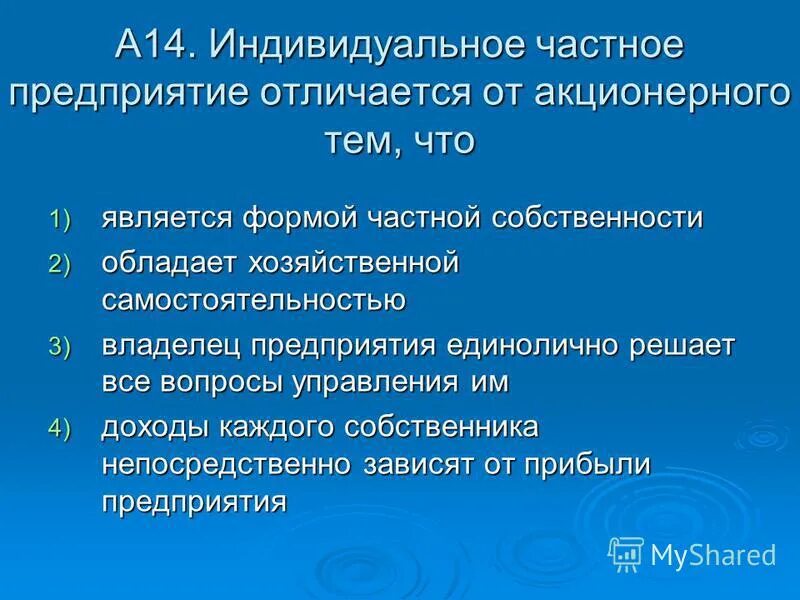 А14. Индивидуальное частное предприятие отличается от акционерного тем, что

1) является формой частной собственности
2) обладает хозяйственной самостоятельностью
3) владелец предприятия единолично решает все вопросы управления им
4) доходы каждого собственника непосредственно зависят от прибыли предприятия

MyShared